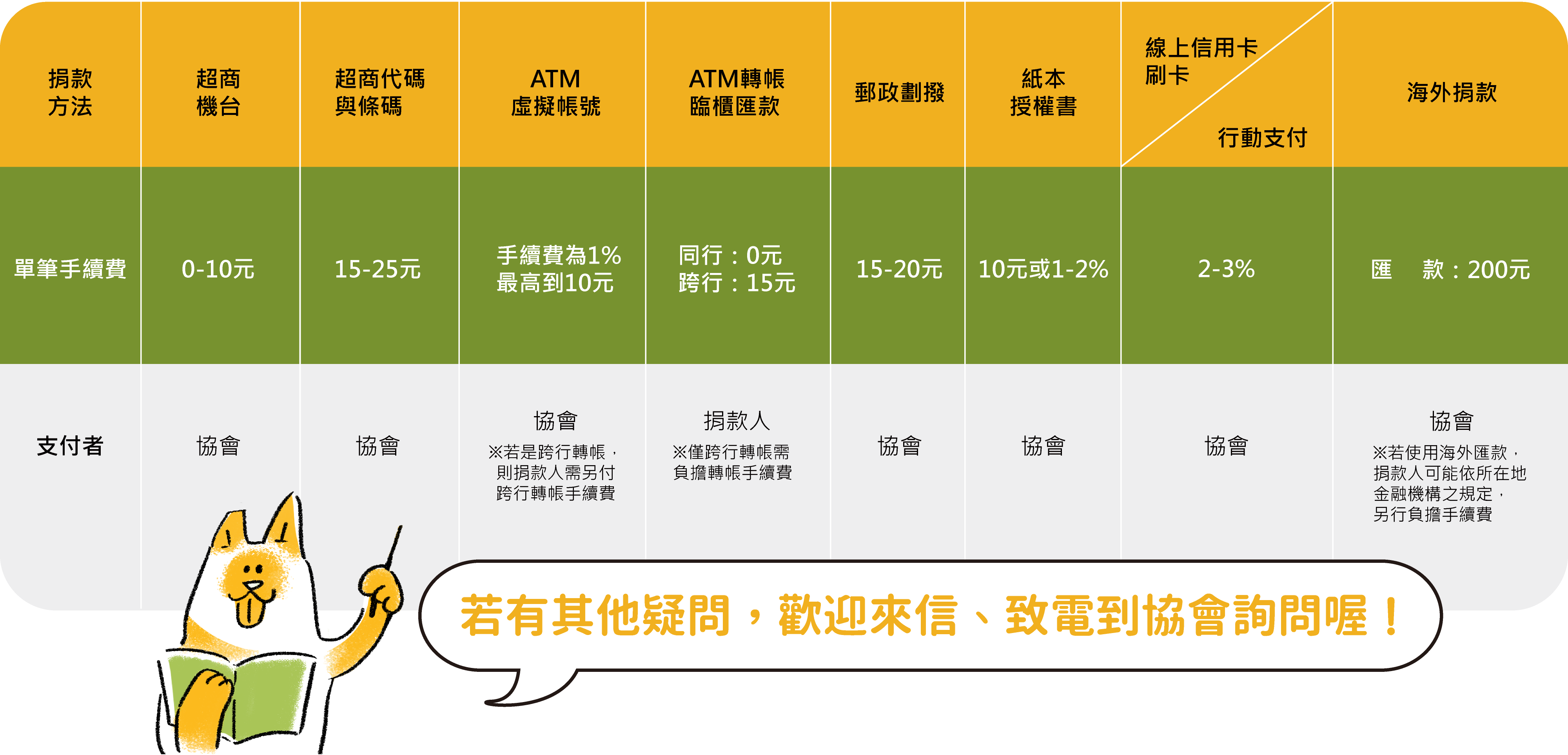 | 捐款方法 | 超商機台 | 超商代碼與條碼 | ATM虛擬帳號 | ATM轉帳臨櫃匯款 | 郵政劃撥 | 紙本授權書 | 線上信用卡刷卡 / 行動支付 | 海外捐款 |
|---|---|---|---|---|---|---|---|---|
| 單筆手續費 | 0-10元 | 15-25元 | 手續費為1% 最高到10元 | 同行：0元 跨行：15元 | 15-20元 | 10元或1-2% | 2-3% | 匯　款：200元 |
| 支付者 | 協會 | 協會 | 協會 ※若是跨行轉帳，則捐款人需另付跨行轉帳手續費 | 捐款人 ※僅跨行轉帳需負擔轉帳手續費 | 協會 | 協會 | 協會 | 協會 ※若使用海外匯款，捐款人可能依所在地金融機構之規定，另行負擔手續費 |

若有其他疑問，歡迎來信、致電到協會詢問喔！